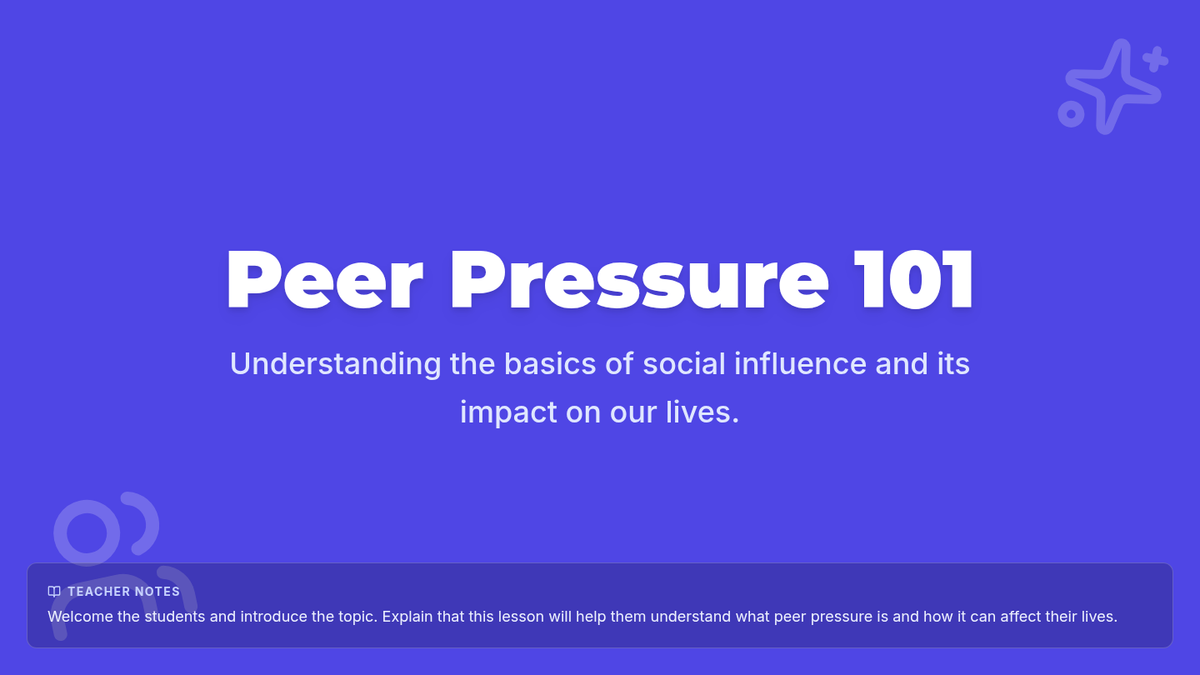 Peer Pressure 101

Understanding the basics of social influence and its impact on our lives.

TEACHER NOTES
Welcome the students and introduce the topic. Explain that this lesson will help them understand what peer pressure is and how it can affect their lives.